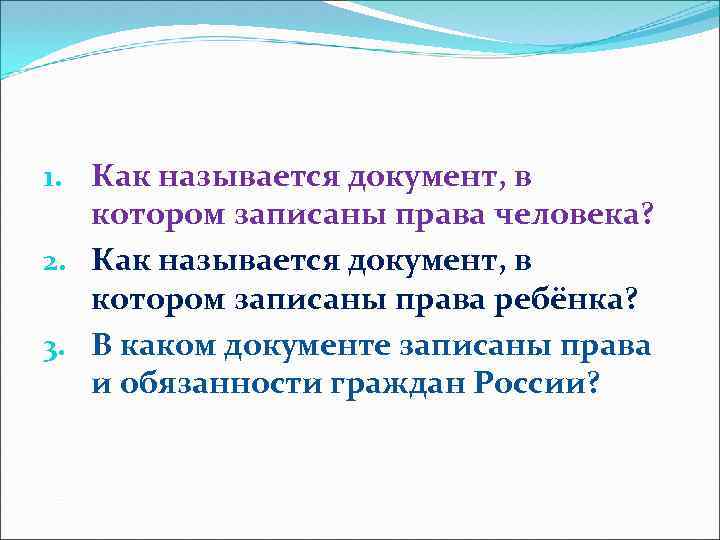 1. Как называется документ, в котором записаны права человека?
2. Как называется документ, в котором записаны права ребёнка?
3. В каком документе записаны права и обязанности граждан России?